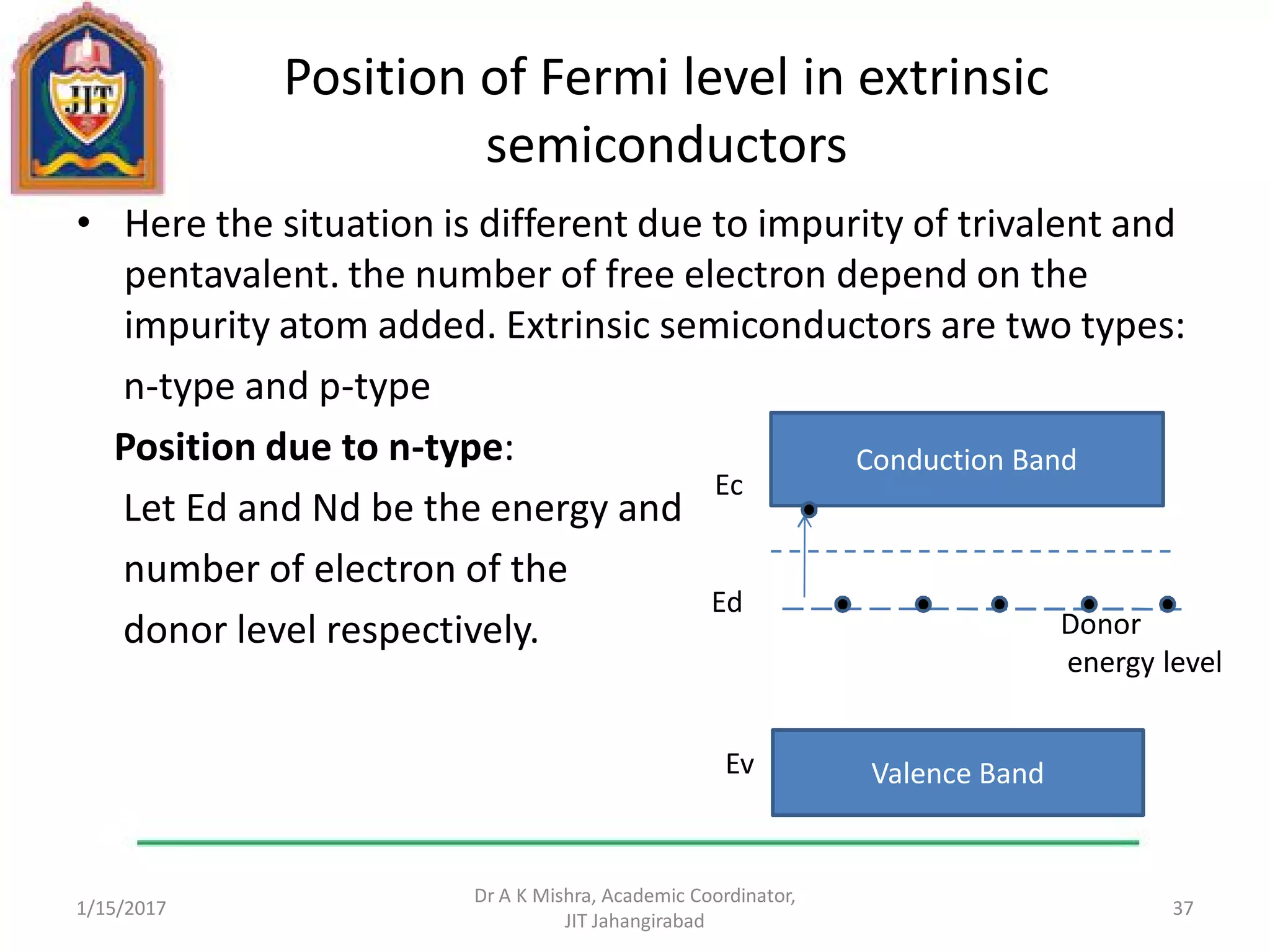 JIT

Position of Fermi level in extrinsic semiconductors

• Here the situation is different due to impurity of trivalent and pentavalent. the number of free electron depend on the impurity atom added. Extrinsic semiconductors are two types: n-type and p-type

**Position due to n-type**:

Let Ed and Nd be the energy and number of electron of the donor level respectively.

Conduction Band

Ec

Ed

Donor energy level

Ev

Valence Band

1/15/2017

Dr A K Mishra, Academic Coordinator, JIT Jahangirabad

37